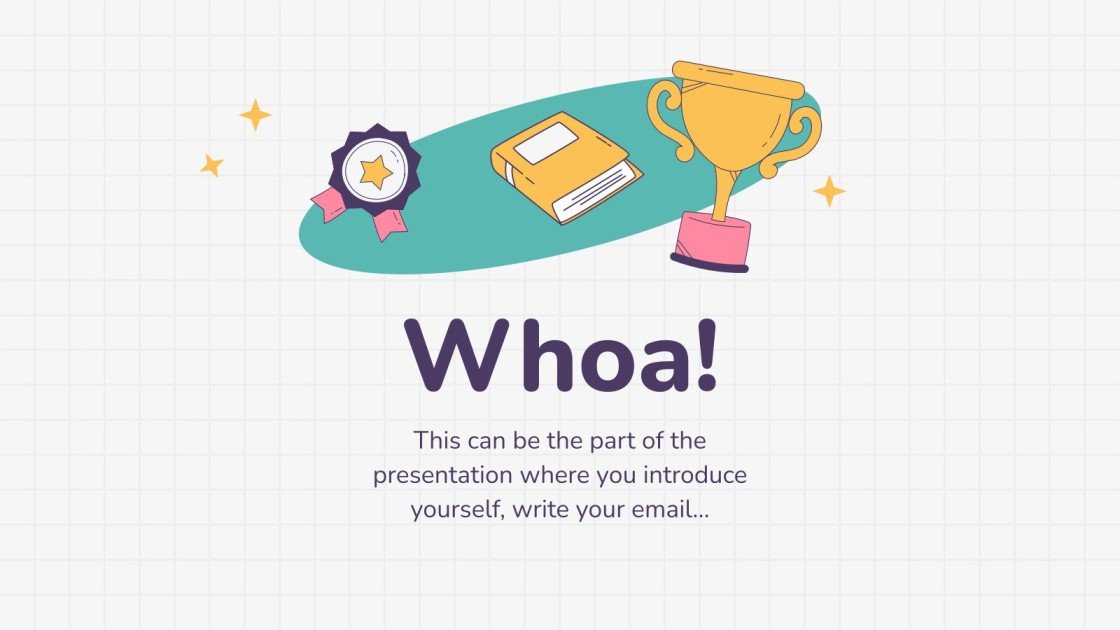 Whoa!

This can be the part of the presentation where you introduce yourself, write your email...